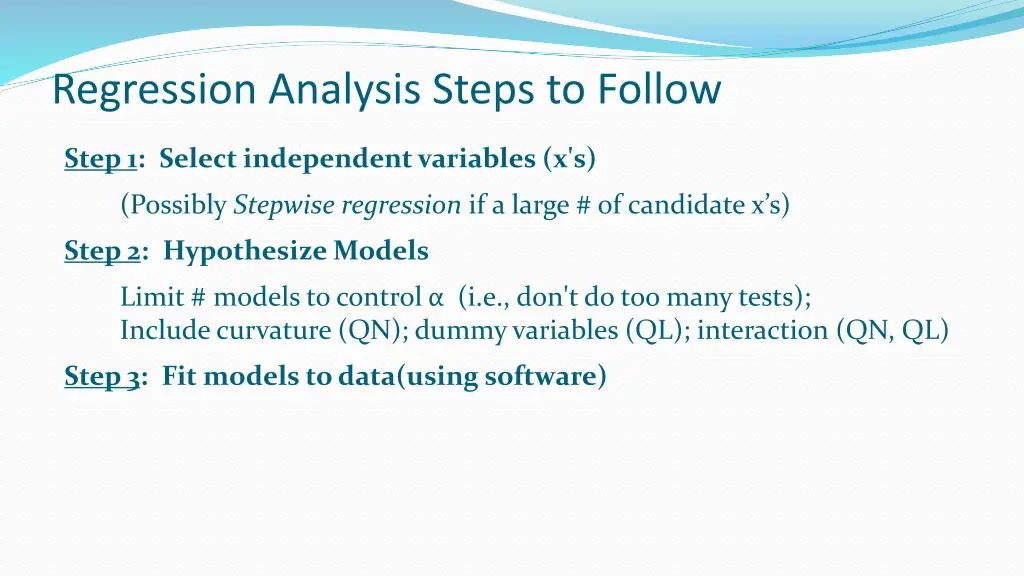 Regression Analysis Steps to Follow

Step 1: Select independent variables (x's)

(Possibly Stepwise regression if a large # of candidate x's)

Step 2: Hypothesize Models

Limit # models to control α (i.e., don't do too many tests); Include curvature (QN); dummy variables (QL); interaction (QN, QL)

Step 3: Fit models to data(using software)